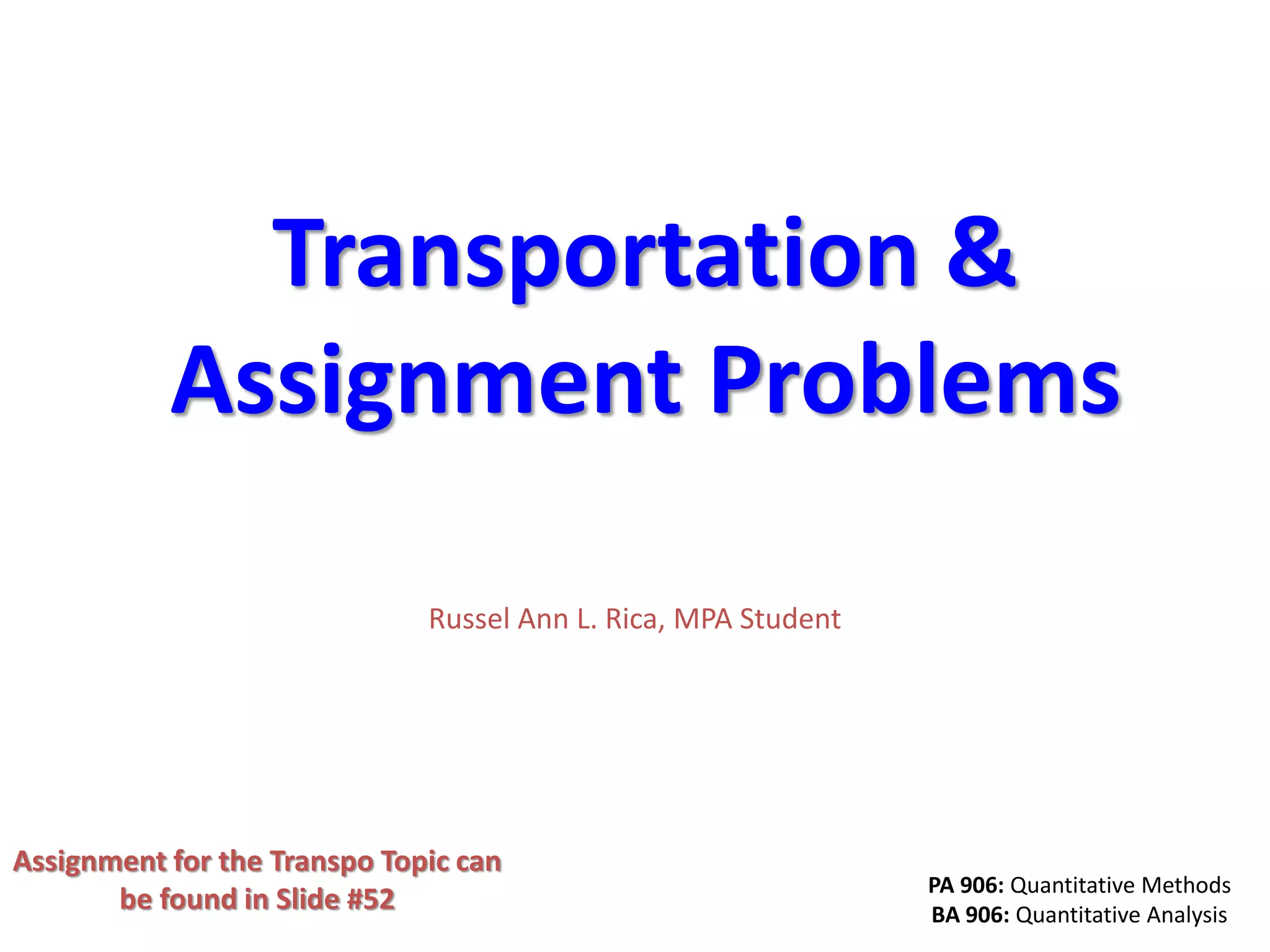 Transportation & Assignment Problems

Russel Ann L. Rica, MPA Student

Assignment for the Transpo Topic can be found in Slide #52

PA 906: Quantitative Methods
BA 906: Quantitative Analysis